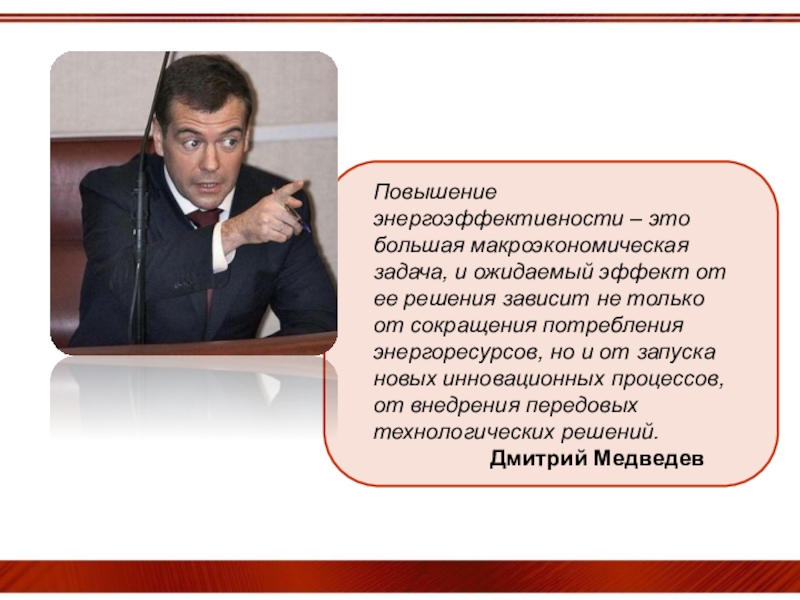 Повышение энергоэффективности – это большая макроэкономическая задача, и ожидаемый эффект от ее решения зависит не только от сокращения потребления энергоресурсов, но и от запуска новых инновационных процессов, от внедрения передовых технологических решений.

Дмитрий Медведев